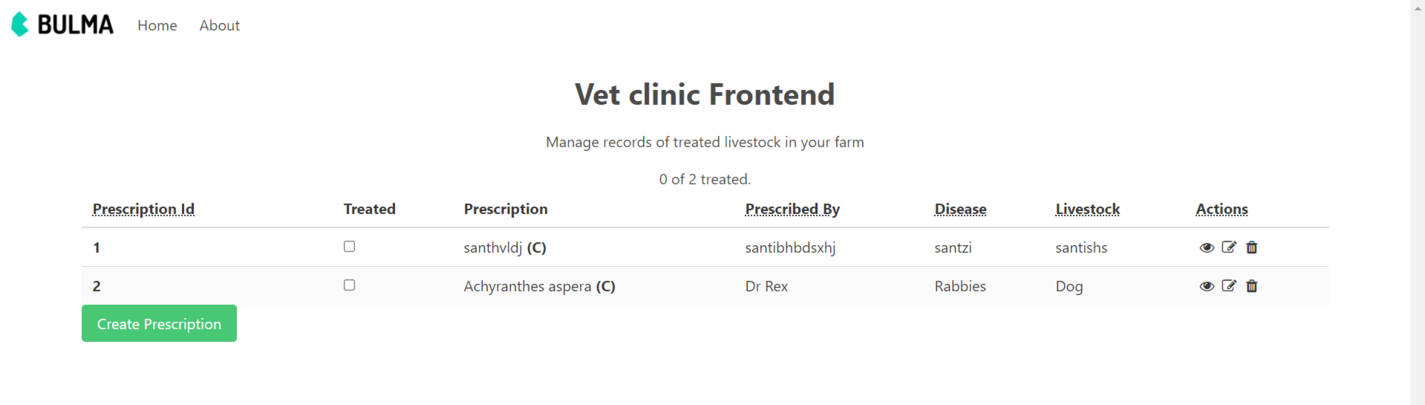 BULMA Home About

Vet clinic Frontend

Manage records of treated livestock in your farm

0 of 2 treated.

| Prescription Id | Treated | Prescription | Prescribed By | Disease | Livestock | Actions |
|---|---|---|---|---|---|---|
| 1 | | santhvldj (C) | santibhbdsxhj | santzi | santishs | |
| 2 | | Achyranthes aspera (C) | Dr Rex | Rabbies | Dog | |

Create Prescription